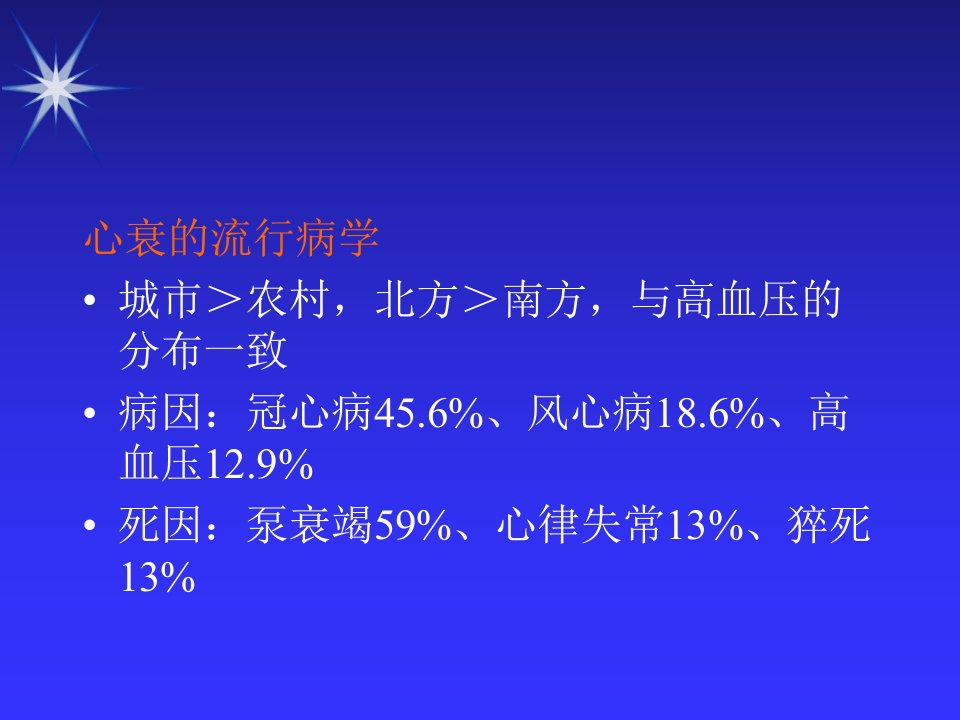 心衰的流行病学

• 城市＞农村，北方＞南方，与高血压的分布一致

• 病因：冠心病45.6%、风心病18.6%、高血压12.9%

• 死因：泵衰竭59%、心律失常13%、猝死13%